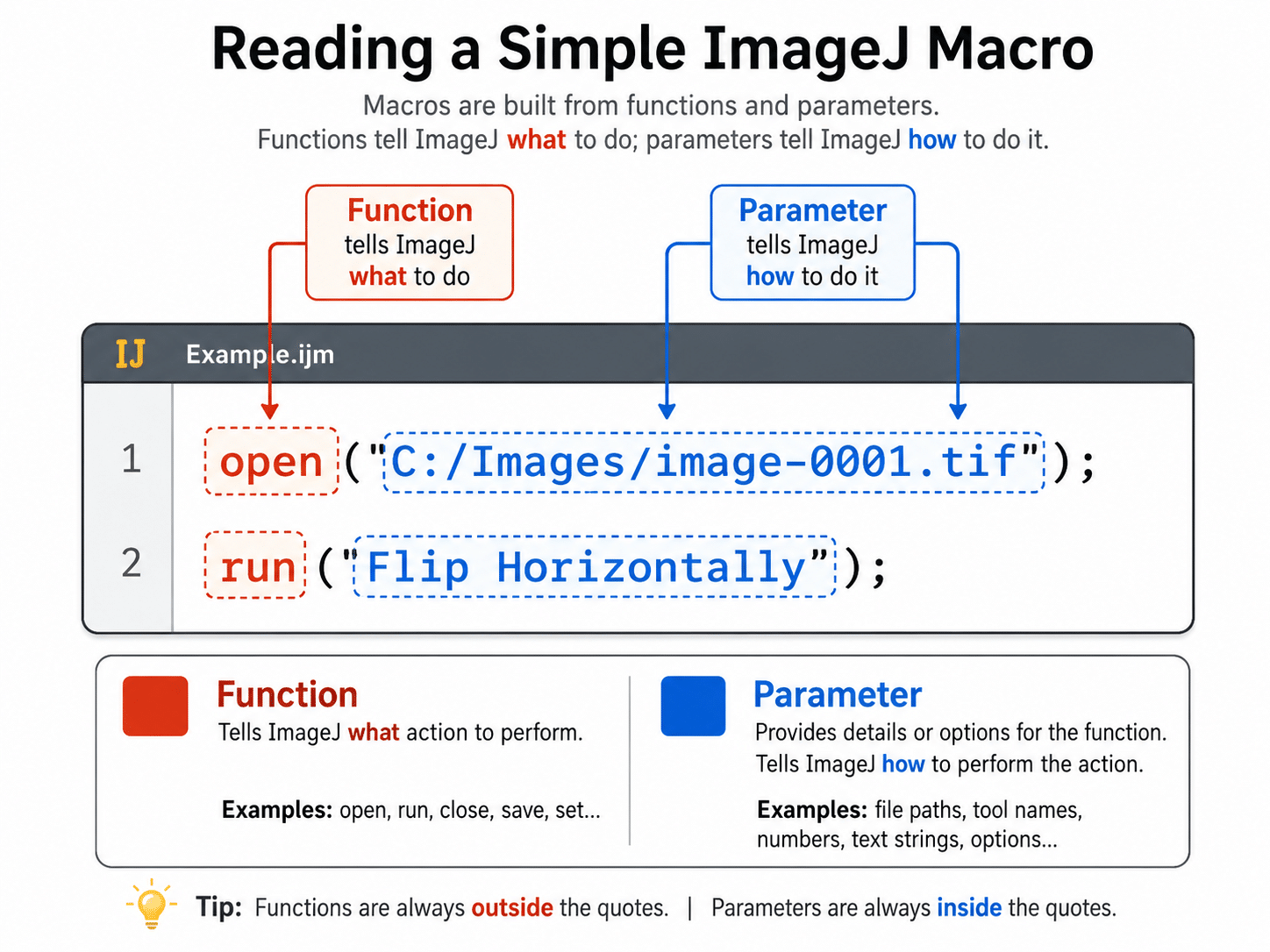 Reading a Simple ImageJ Macro

Macros are built from functions and parameters.
Functions tell ImageJ what to do; parameters tell ImageJ how to do it.

Function
tells ImageJ
what to do

Parameter
tells ImageJ
how to do it

IJ Example.ijm

1 open("C:/Images/image-0001.tif");

2 run("Flip Horizontally");

Function
Tells ImageJ what action to perform.

Examples: open, run, close, save, set...

Parameter
Provides details or options for the function.
Tells ImageJ how to perform the action.

Examples: file paths, tool names, numbers, text strings, options...

Tip: Functions are always outside the quotes. | Parameters are always inside the quotes.